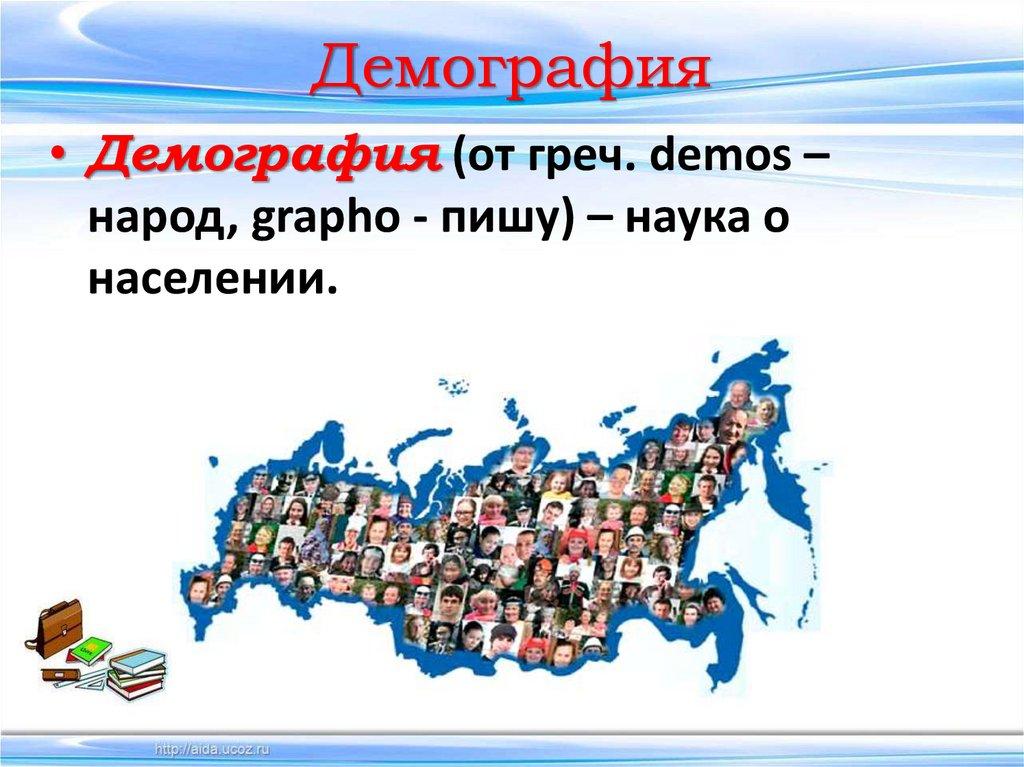 Демография

• Демография (от греч. demos – народ, grapho - пишу) – наука о населении.

http://aida.ucoz.ru